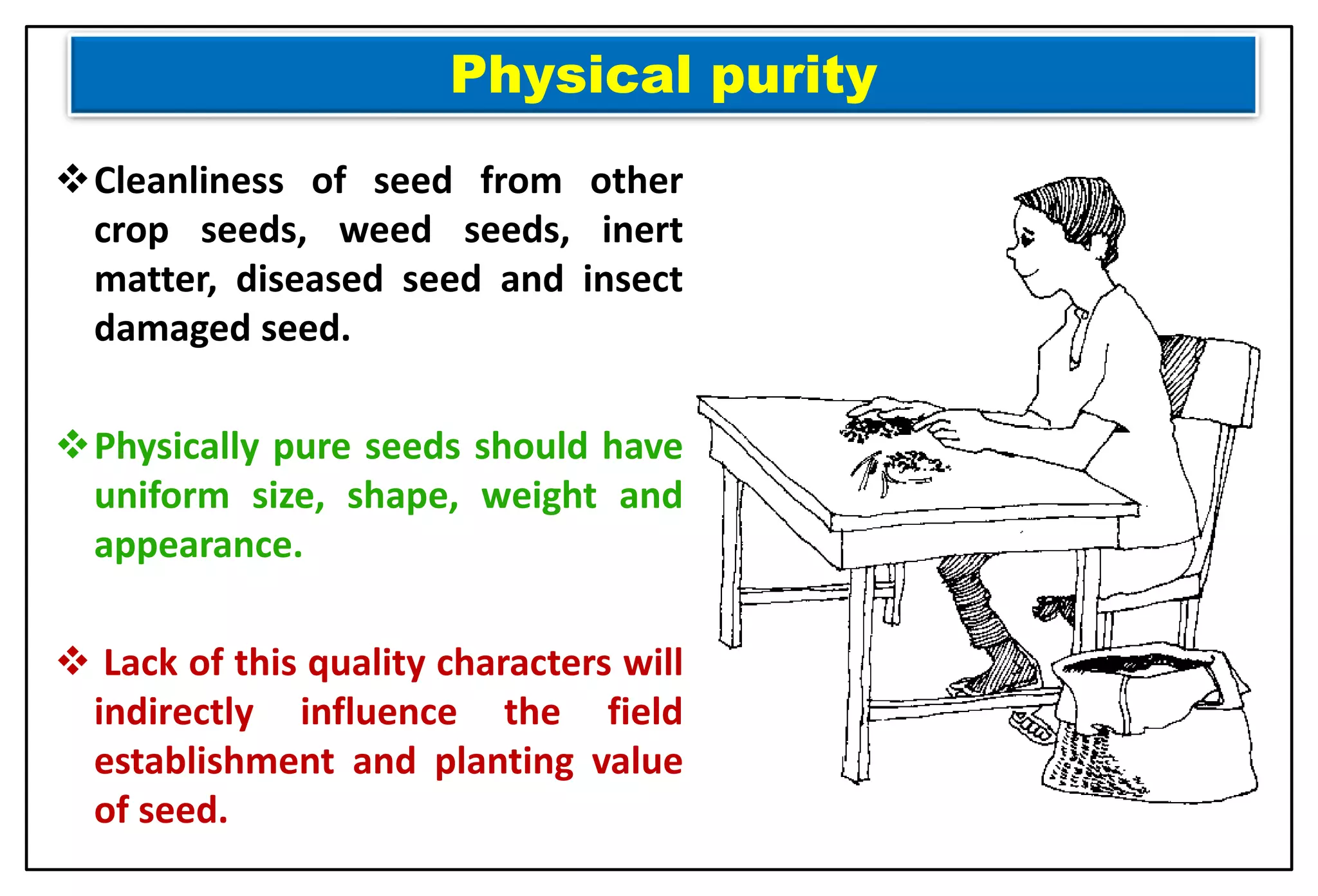 Physical purity

❖ Cleanliness of seed from other crop seeds, weed seeds, inert matter, diseased seed and insect damaged seed.

❖ Physically pure seeds should have uniform size, shape, weight and appearance.

❖ Lack of this quality characters will indirectly influence the field establishment and planting value of seed.